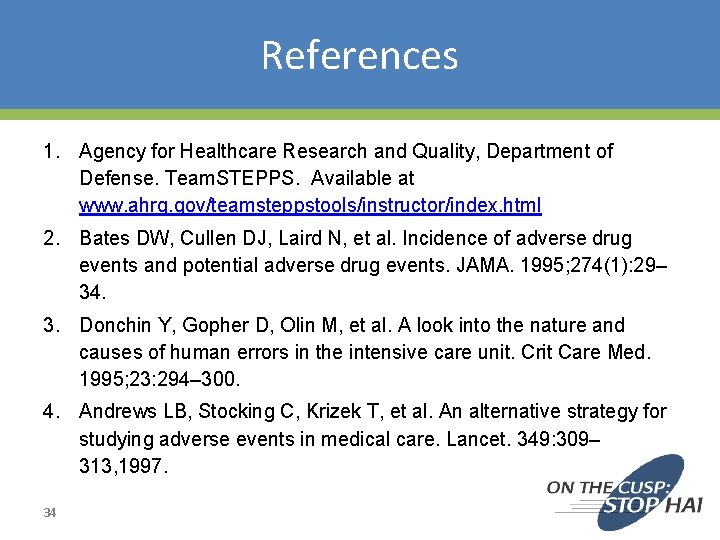 References

1. Agency for Healthcare Research and Quality, Department of Defense. TeamSTEPPS. Available at www.ahrq.gov/teamsteppstools/instructor/index.html

2. Bates DW, Cullen DJ, Laird N, et al. Incidence of adverse drug events and potential adverse drug events. JAMA. 1995;274(1):29–34.

3. Donchin Y, Gopher D, Olin M, et al. A look into the nature and causes of human errors in the intensive care unit. Crit Care Med. 1995;23:294–300.

4. Andrews LB, Stocking C, Krizek T, et al. An alternative strategy for studying adverse events in medical care. Lancet. 349:309–313,1997.

34

ON THE CUSP: STOP HAI